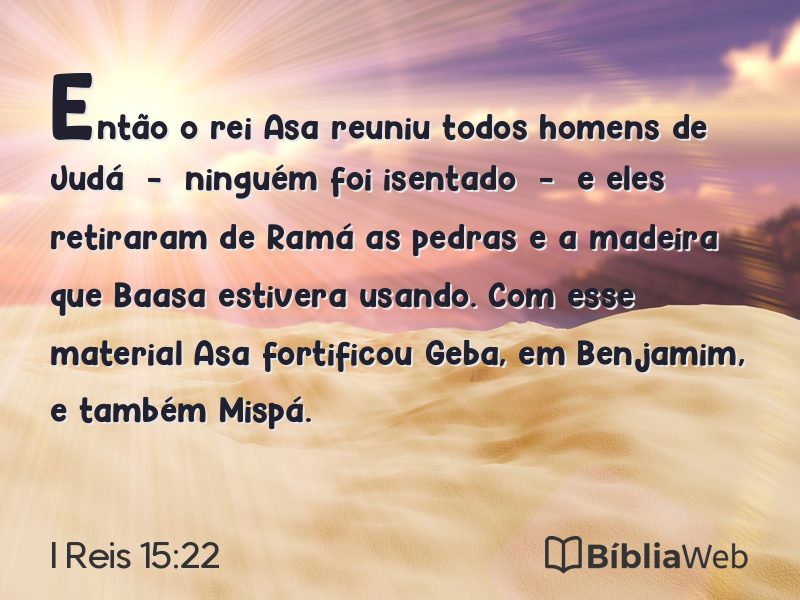 Então o rei Asa reuniu todos homens de Judá - ninguém foi isentado - e eles retiraram de Ramá as pedras e a madeira que Baasa estivera usando. Com esse material Asa fortificou Geba, em Benjamim, e também Mispá.

I Reis 15:22

BíbliaWeb